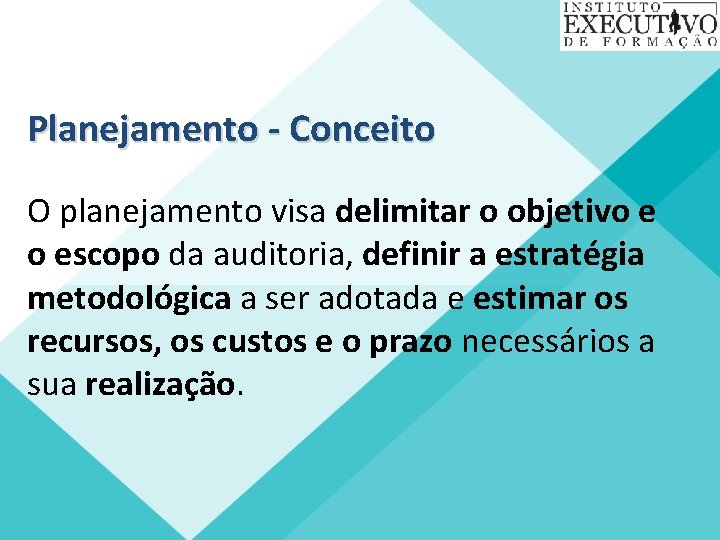 INSTITUTO
EXECUTIVO
DE FORMAÇÃO

Planejamento - Conceito

O planejamento visa delimitar o objetivo e o escopo da auditoria, definir a estratégia metodológica a ser adotada e estimar os recursos, os custos e o prazo necessários a sua realização.